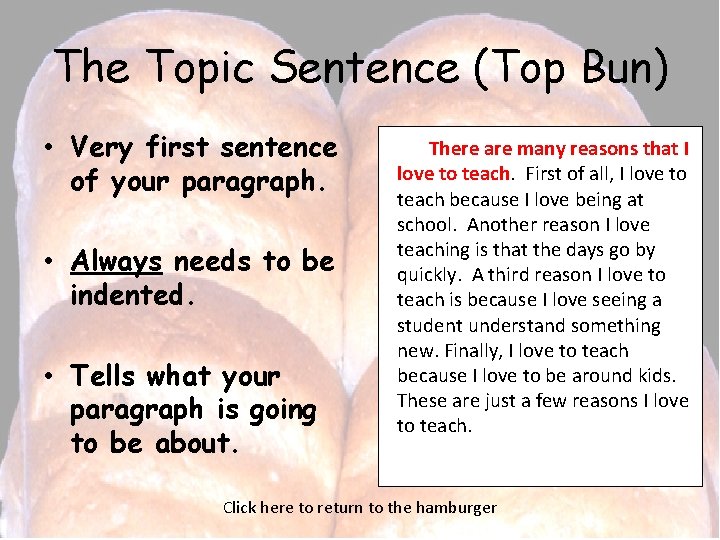 The Topic Sentence (Top Bun)

• Very first sentence of your paragraph.

• Always needs to be indented.

• Tells what your paragraph is going to be about.

There are many reasons that I love to teach. First of all, I love to teach because I love being at school. Another reason I love teaching is that the days go by quickly. A third reason I love to teach is because I love seeing a student understand something new. Finally, I love to teach because I love to be around kids. These are just a few reasons I love to teach.

Click here to return to the hamburger